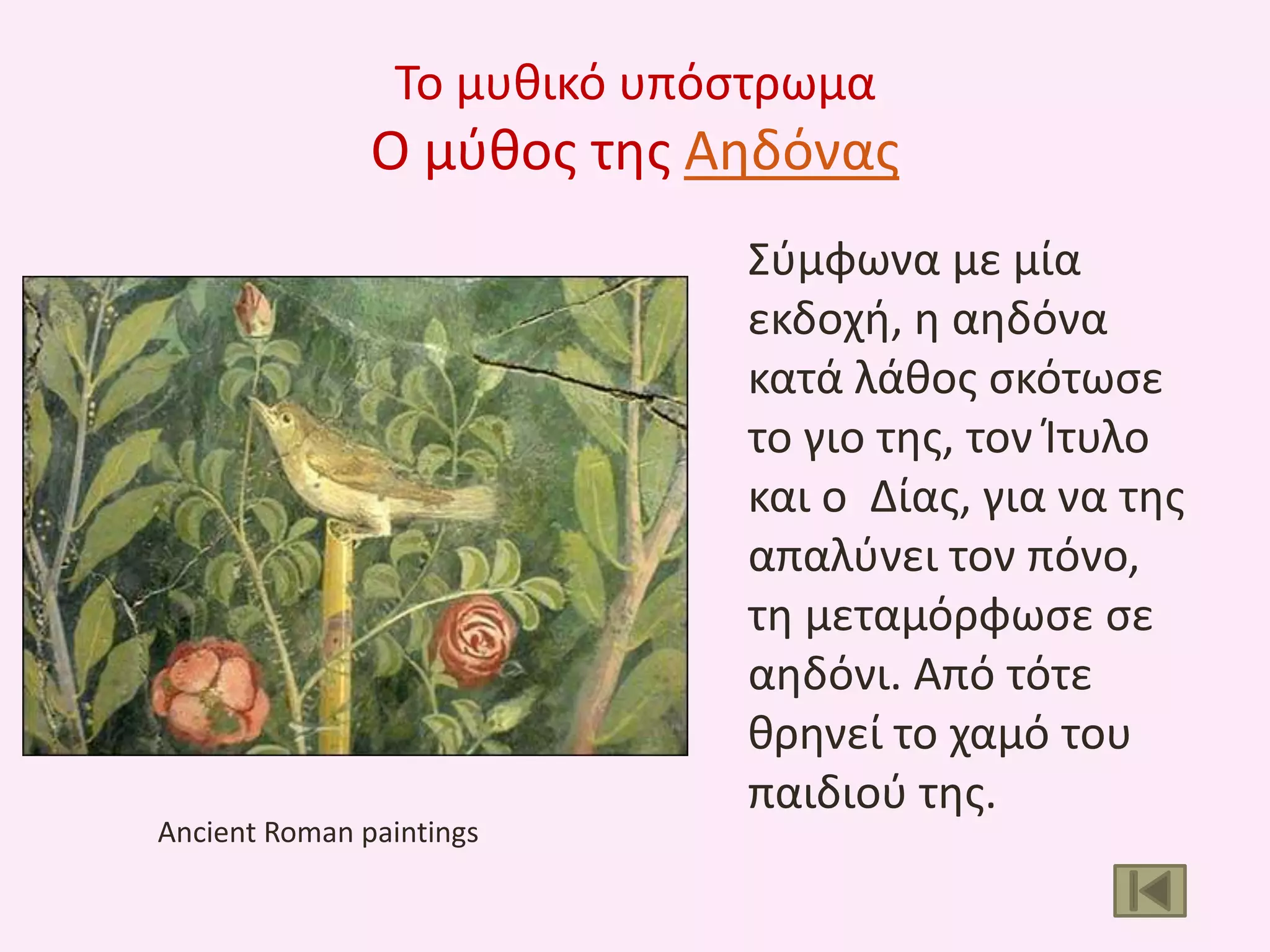 Το μυθικό υπόστρωμα
Ο μύθος της Αηδόνας

Σύμφωνα με μία εκδοχή, η αηδόνα κατά λάθος σκότωσε το γιο της, τον Ίτυλο και ο  Δίας, για να της απαλύνει τον πόνο, τη μεταμόρφωσε σε αηδόνι. Από τότε θρηνεί το χαμό του παιδιού της.

Ancient Roman paintings